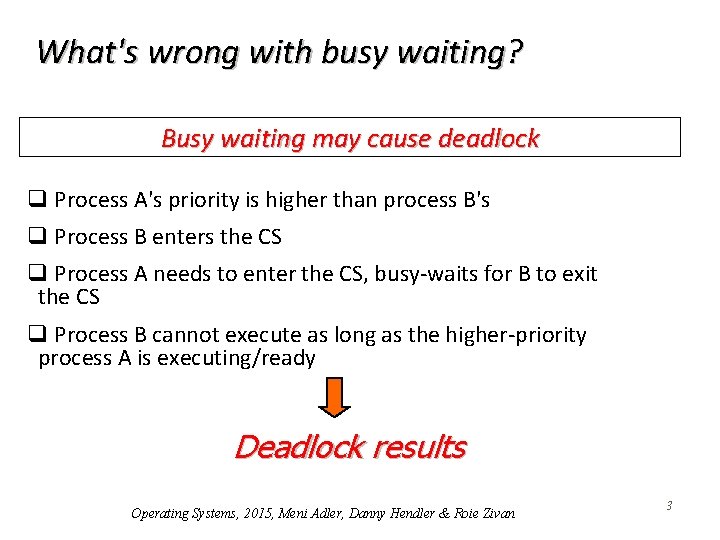 What's wrong with busy waiting?

Busy waiting may cause deadlock

❑ Process A's priority is higher than process B's

❑ Process B enters the CS

❑ Process A needs to enter the CS, busy-waits for B to exit the CS

❑ Process B cannot execute as long as the higher-priority process A is executing/ready

Deadlock results

Operating Systems, 2015, Meni Adler, Danny Hendler & Roie Zivan

3